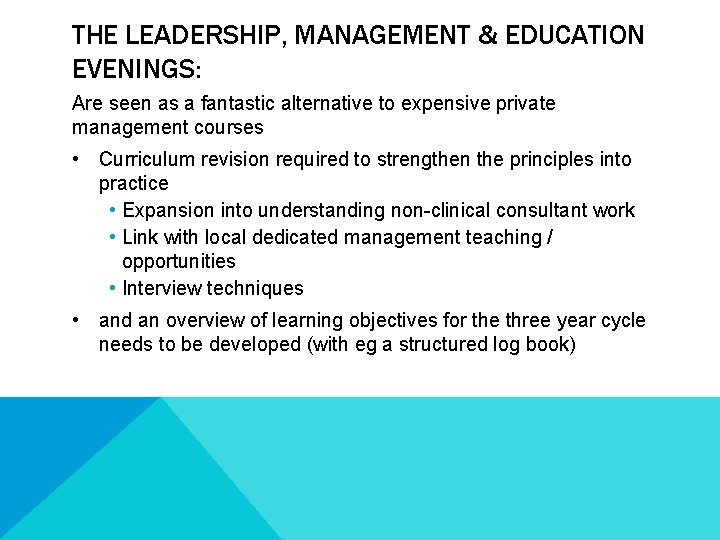 THE LEADERSHIP, MANAGEMENT & EDUCATION EVENINGS:

Are seen as a fantastic alternative to expensive private management courses

• Curriculum revision required to strengthen the principles into practice
  • Expansion into understanding non-clinical consultant work
  • Link with local dedicated management teaching / opportunities
  • Interview techniques
• and an overview of learning objectives for the three year cycle needs to be developed (with eg a structured log book)